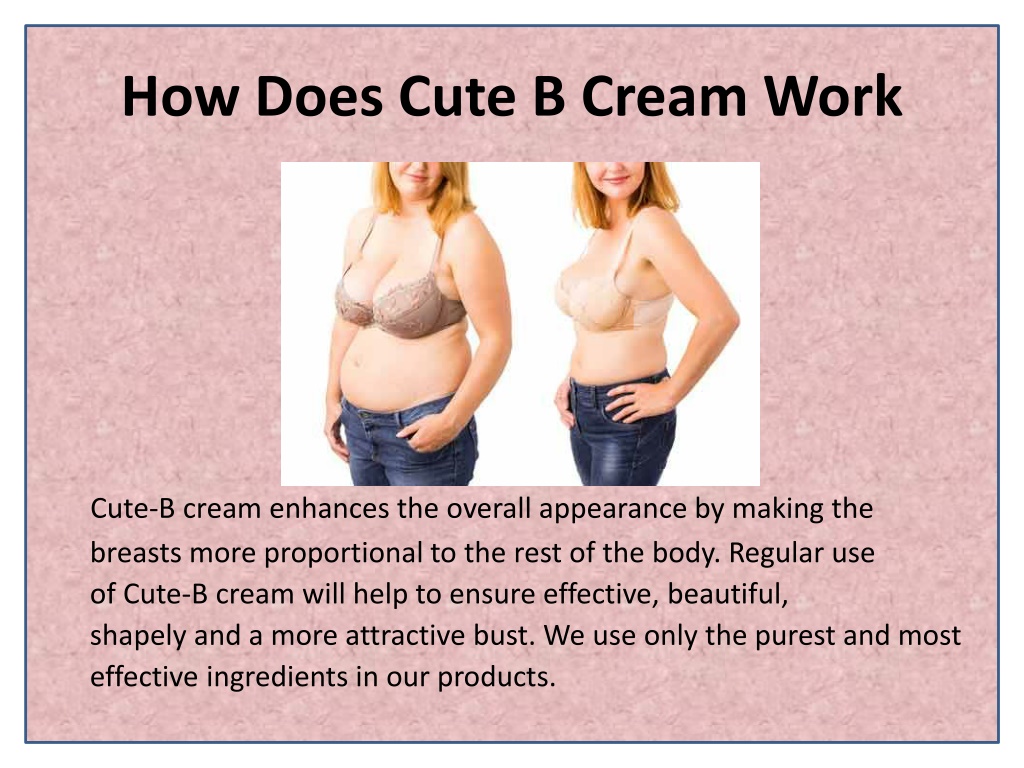 How Does Cute B Cream Work

Cute-B cream enhances the overall appearance by making the breasts more proportional to the rest of the body. Regular use of Cute-B cream will help to ensure effective, beautiful, shapely and a more attractive bust. We use only the purest and most effective ingredients in our products.